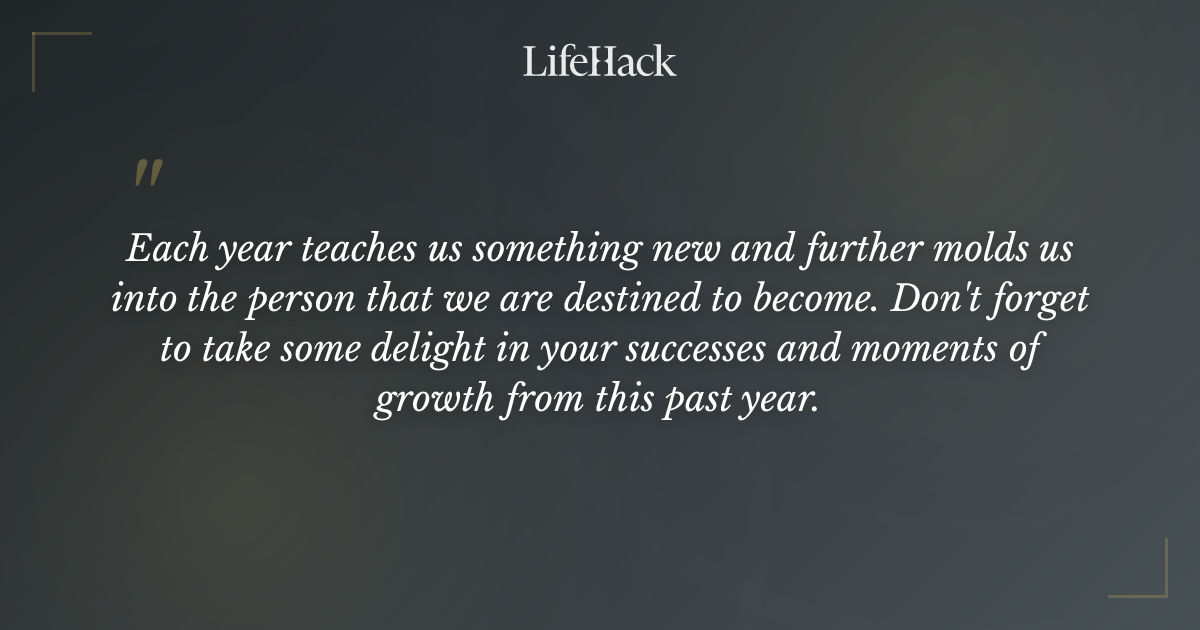 LifeHack

"

Each year teaches us something new and further molds us into the person that we are destined to become. Don't forget to take some delight in your successes and moments of growth from this past year.